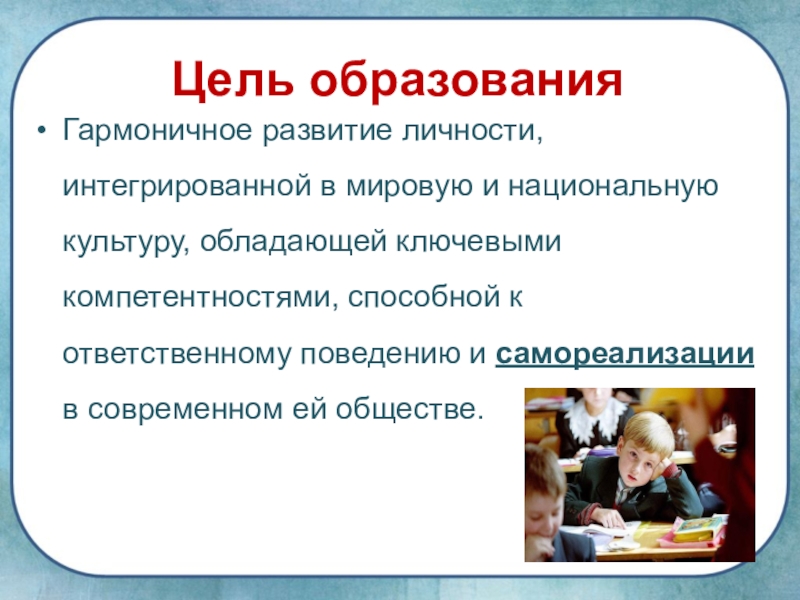 Цель образования

• Гармоничное развитие личности, интегрированной в мировую и национальную культуру, обладающей ключевыми компетентностями, способной к ответственному поведению и самореализации в современном ей обществе.